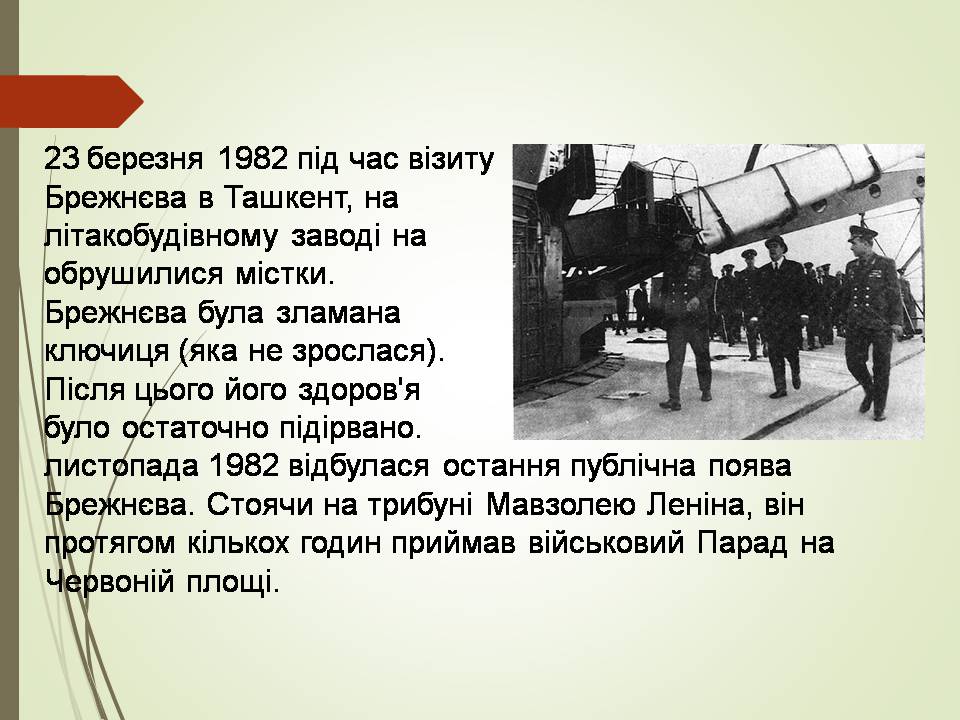 23 березня 1982 під час візиту Брежнєва в Ташкент, на літакобудівному заводі на обрушилися містки. Брежнєва була зламана ключиця (яка не зрослася). Після цього його здоров'я було остаточно підірвано.
листопада 1982 відбулася остання публічна поява Брежнєва. Стоячи на трибуні Мавзолею Леніна, він протягом кількох годин приймав військовий Парад на Червоній площі.